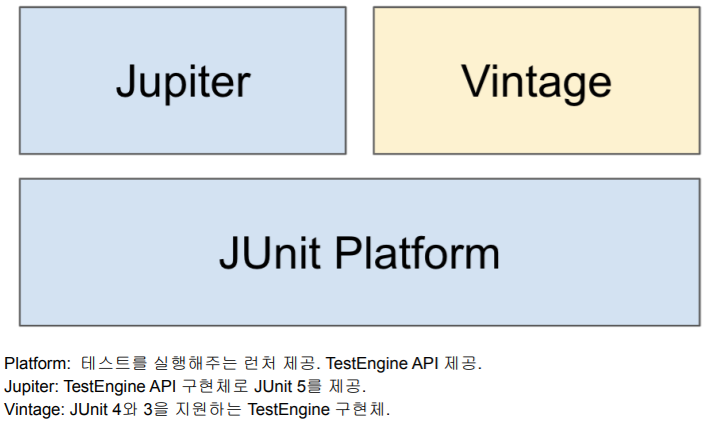 Jupiter

Vintage

JUnit Platform

Platform: 테스트를 실행해주는 런처 제공. TestEngine API 제공.
Jupiter: TestEngine API 구현체로 JUnit 5를 제공.
Vintage: JUnit 4와 3을 지원하는 TestEngine 구현체.